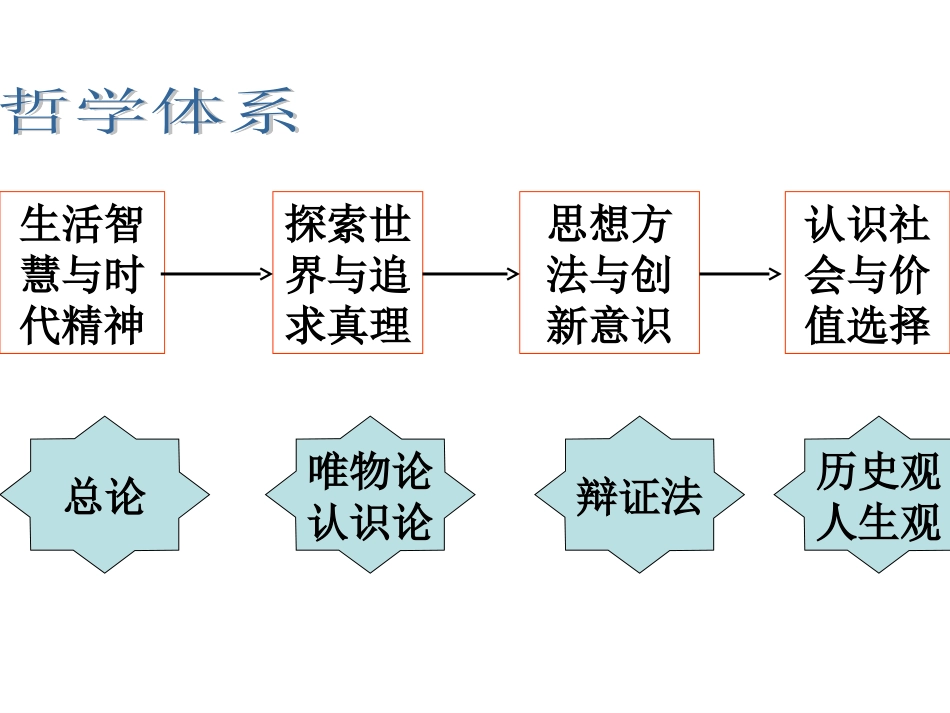 哲学体系

生活智慧与时代精神

探索世界与追求真理

思想方法与创新意识

认识社会与价值选择

总论

唯物论
认识论

辩证法

历史观
人生观